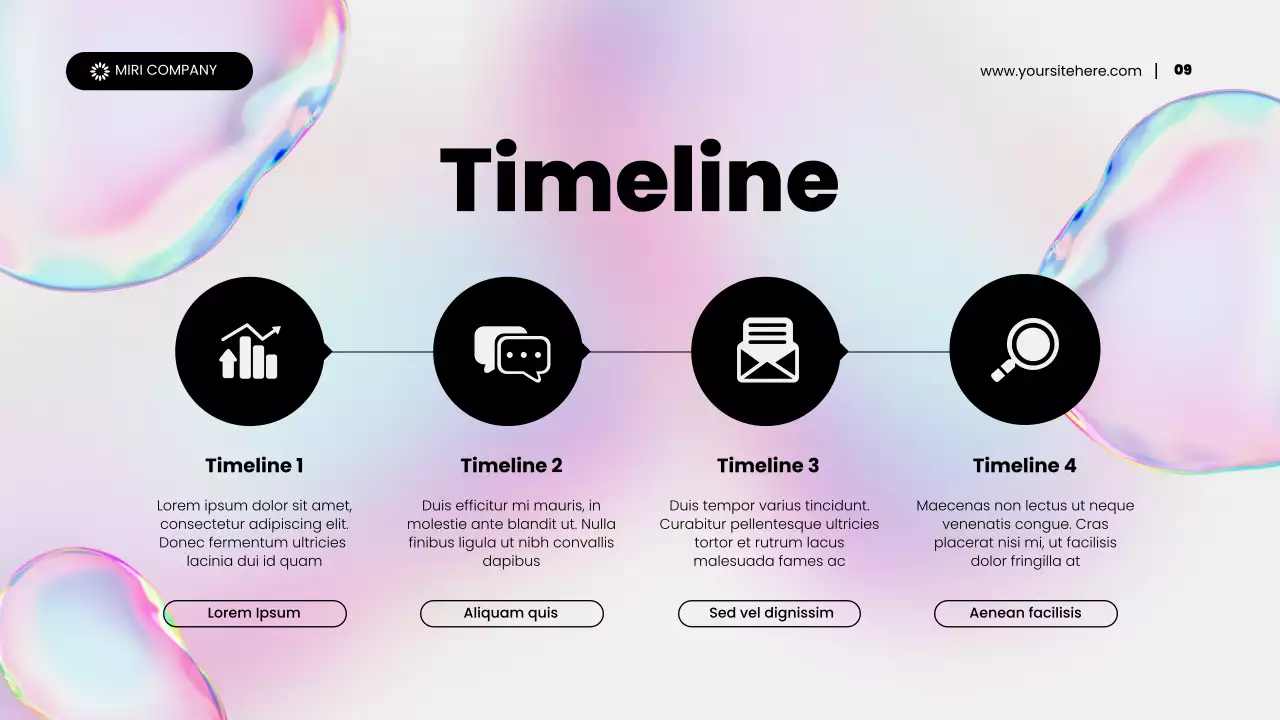 MIRI COMPANY

www.yoursitehere.com | 09

Timeline

Timeline 1

Lorem ipsum dolor sit amet, consectetur adipiscing elit. Donec fermentum ultricies lacinia dui id quam

Lorem Ipsum

Timeline 2

Duis efficitur mi mauris, in molestie ante blandit ut. Nulla finibus ligula ut nibh convallis dapibus

Aliquam quis

Timeline 3

Duis tempor varius tincidunt. Curabitur pellentesque ultricies tortor et rutrum lacus malesuada fames ac

Sed vel dignissim

Timeline 4

Maecenas non lectus ut neque venenatis congue. Cras placerat nisi mi, ut facilisis dolor fringilla at

Aenean facilisis